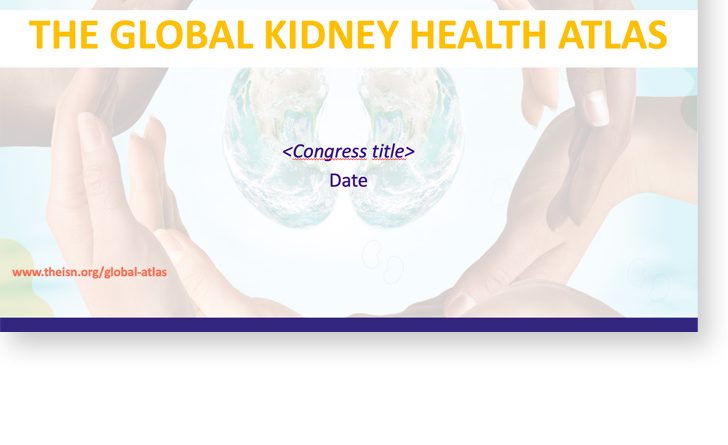 THE GLOBAL KIDNEY HEALTH ATLAS

<Congress title>

Date

www.theisn.org/global-atlas